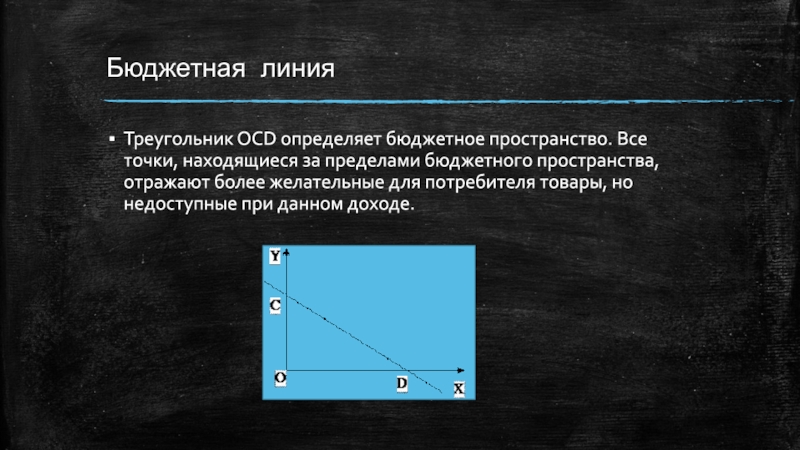 Бюджетная линия

▪ Треугольник OCD определяет бюджетное пространство. Все точки, находящиеся за пределами бюджетного пространства, отражают более желательные для потребителя товары, но недоступные при данном доходе.

Y
C
O
D
X